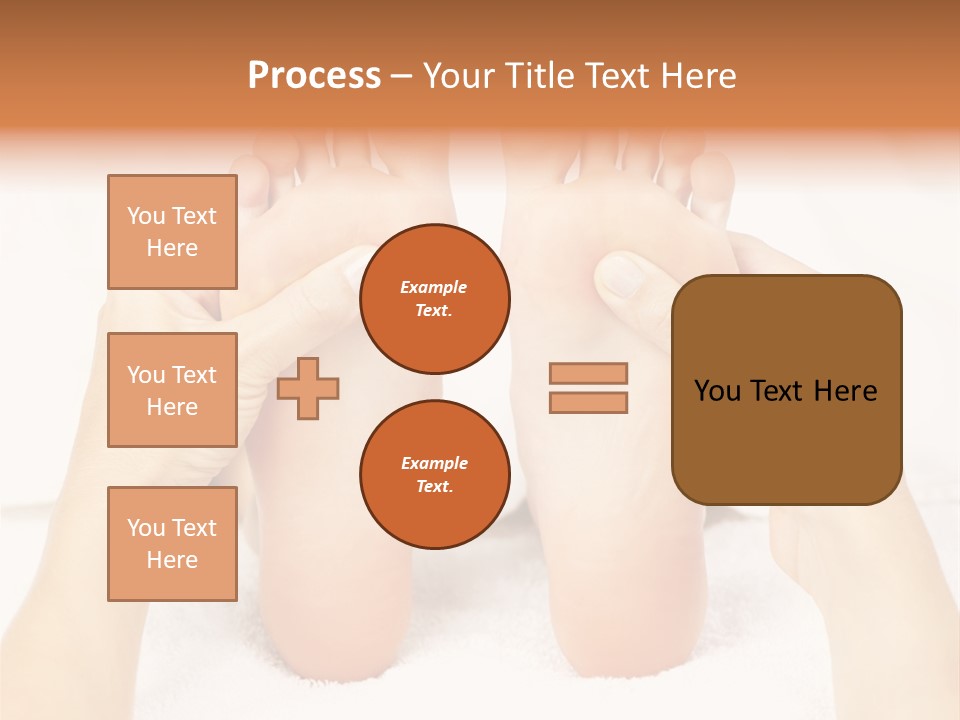 Process – Your Title Text Here

You Text Here

You Text Here

You Text Here

Example Text.

Example Text.

You Text Here